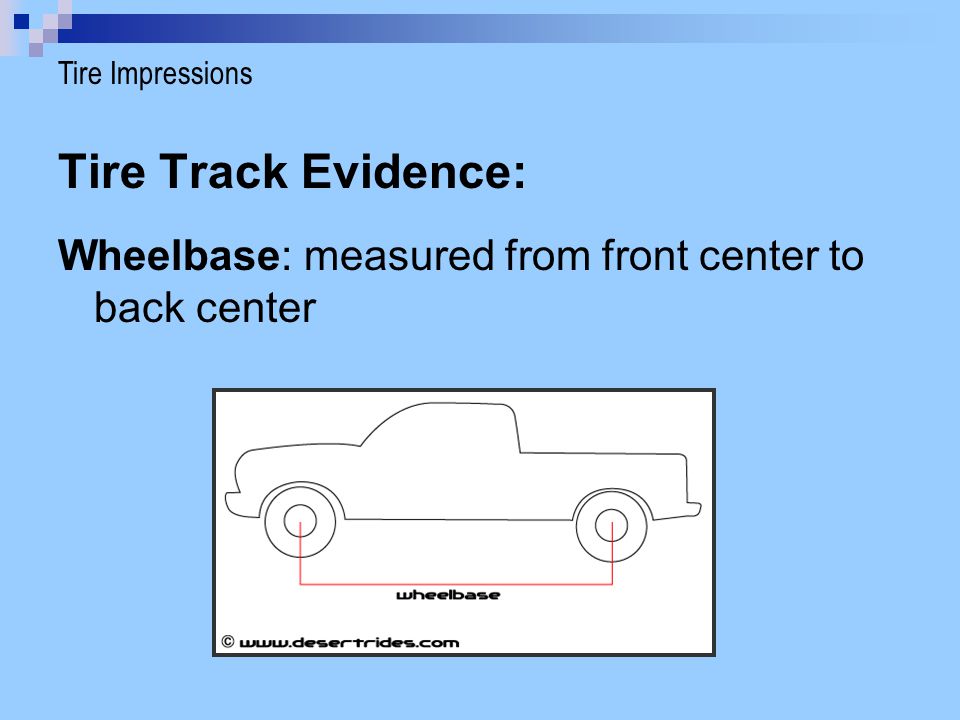 Tire Impressions

Tire Track Evidence:

Wheelbase: measured from front center to back center

wheelbase

© www.desertrides.com